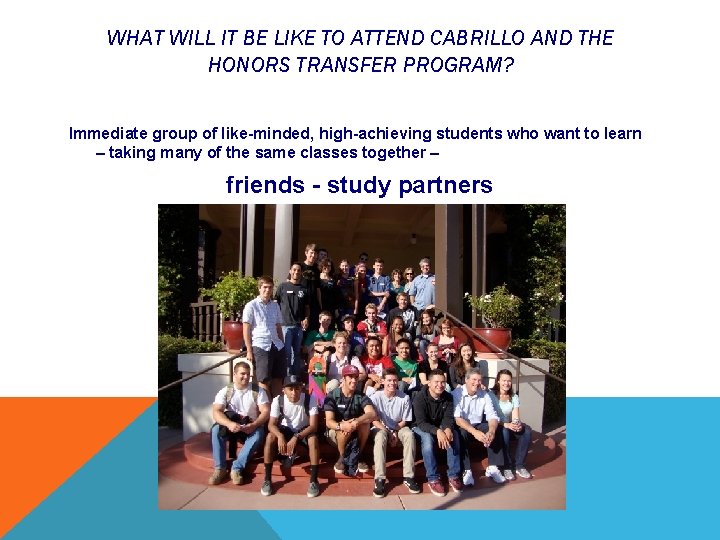 WHAT WILL IT BE LIKE TO ATTEND CABRILLO AND THE HONORS TRANSFER PROGRAM?

Immediate group of like-minded, high-achieving students who want to learn – taking many of the same classes together –

friends - study partners